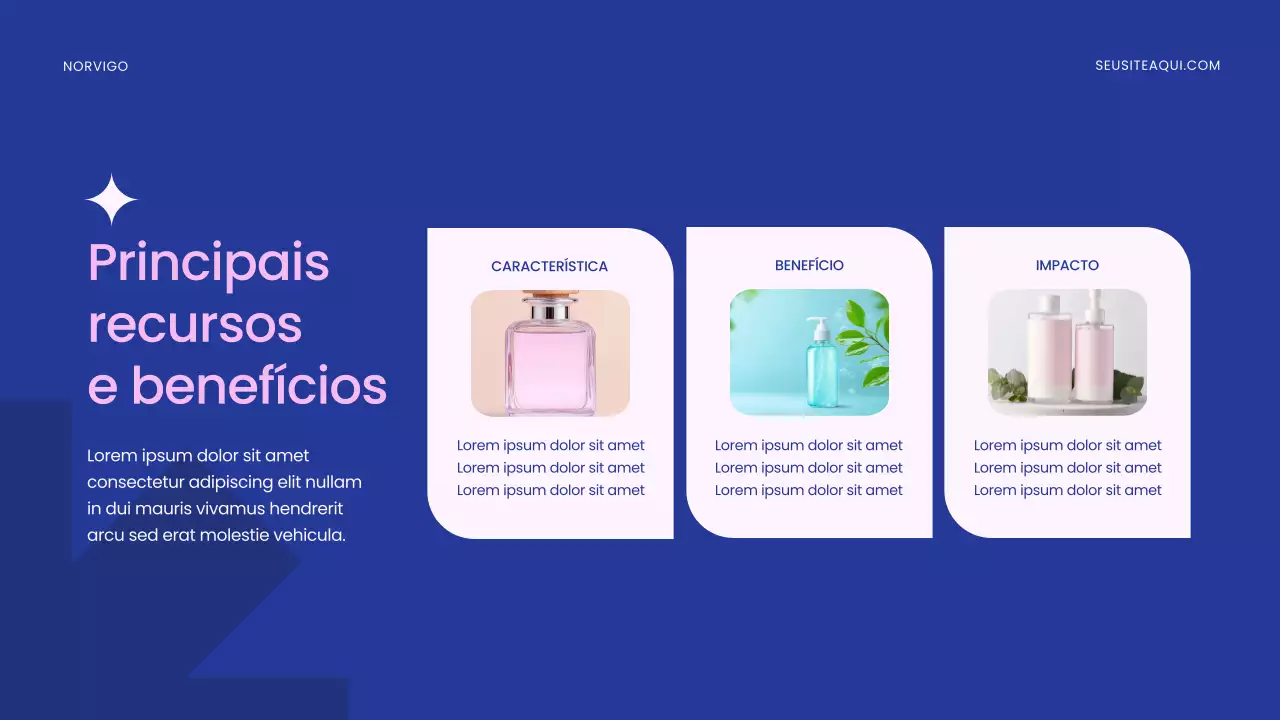 NORVIGO

SEUSITEAQUI.COM

Principais recursos e benefícios

Lorem ipsum dolor sit amet consectetur adipiscing elit nullam in dui mauris vivamus hendrerit arcu sed erat molestie vehicula.

CARACTERÍSTICA

Lorem ipsum dolor sit amet
Lorem ipsum dolor sit amet
Lorem ipsum dolor sit amet

BENEFÍCIO

Lorem ipsum dolor sit amet
Lorem ipsum dolor sit amet
Lorem ipsum dolor sit amet

IMPACTO

Lorem ipsum dolor sit amet
Lorem ipsum dolor sit amet
Lorem ipsum dolor sit amet